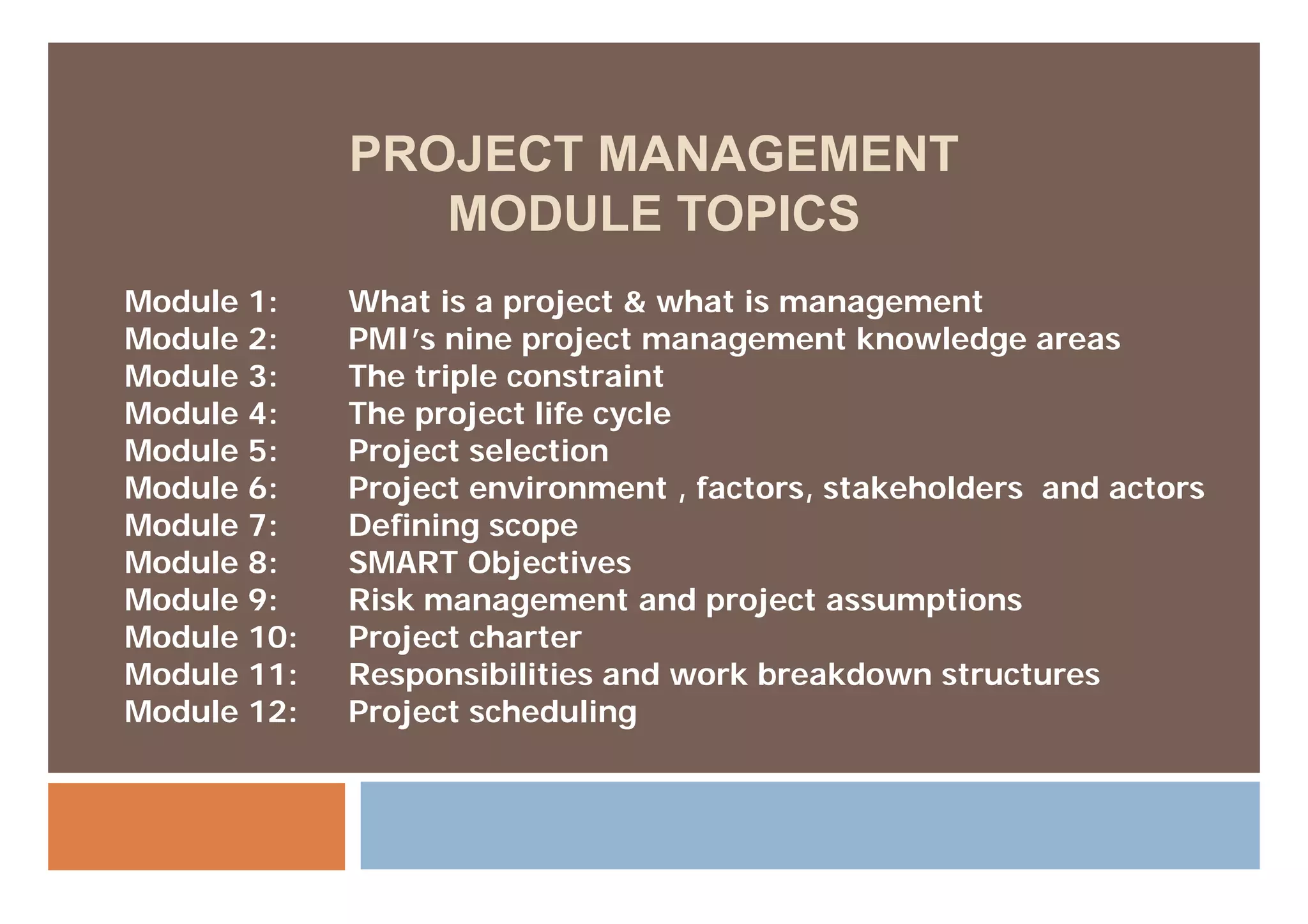 PROJECT MANAGEMENT
MODULE TOPICS

Module 1: What is a project & what is management
Module 2: PMI's nine project management knowledge areas
Module 3: The triple constraint
Module 4: The project life cycle
Module 5: Project selection
Module 6: Project environment , factors, stakeholders and actors
Module 7: Defining scope
Module 8: SMART Objectives
Module 9: Risk management and project assumptions
Module 10: Project charter
Module 11: Responsibilities and work breakdown structures
Module 12: Project scheduling